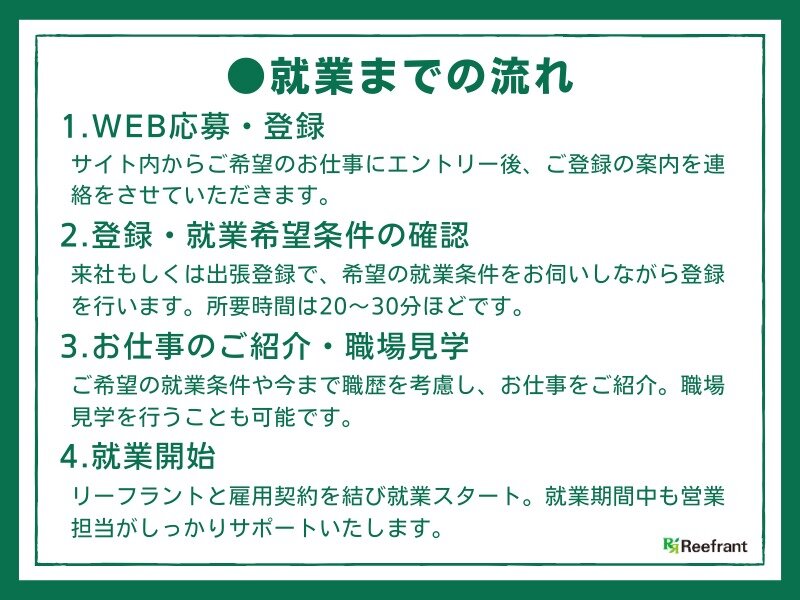 ●就業までの流れ

1.WEB応募・登録

サイト内からご希望のお仕事にエントリー後、ご登録の案内を連絡をさせていただきます。

2.登録・就業希望条件の確認

来社もしくは出張登録で、希望の就業条件をお伺いしながら登録を行います。所要時間は20～30分ほどです。

3.お仕事のご紹介・職場見学

ご希望の就業条件や今まで職歴を考慮し、お仕事をご紹介。職場見学を行うことも可能です。

4.就業開始

リーフラントと雇用契約を結び就業スタート。就業期間中も営業担当がしっかりサポートいたします。

Reefrant